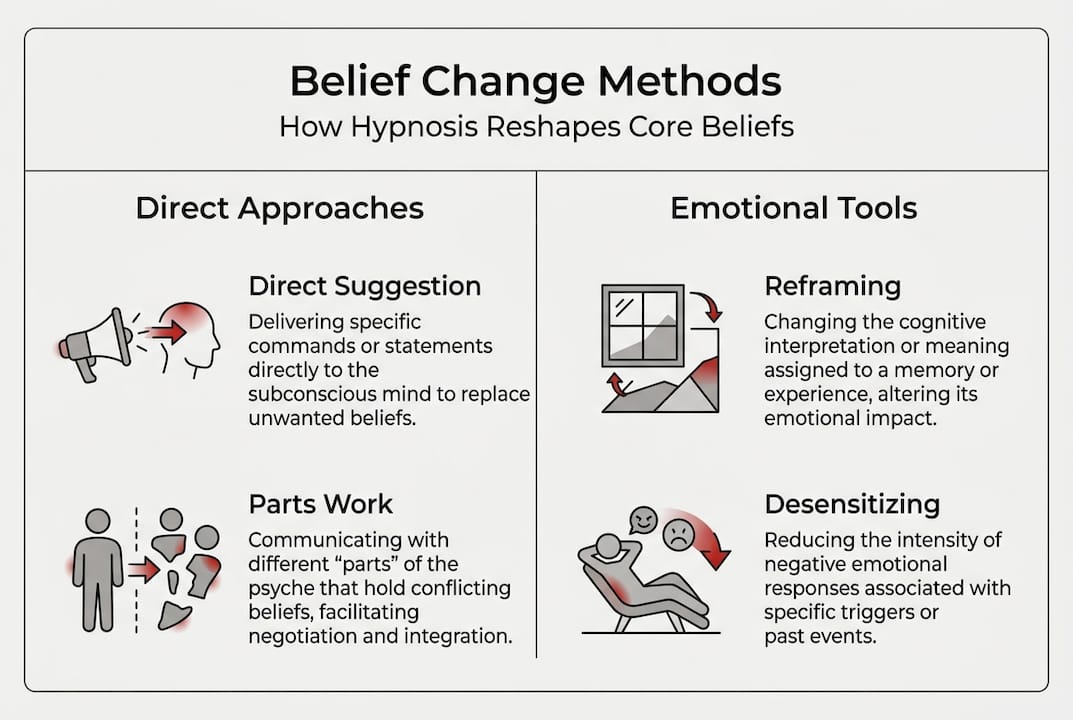 Belief Change Methods
How Hypnosis Reshapes Core Beliefs

Direct Approaches

Direct Suggestion
Delivering specific commands or statements directly to the subconscious mind to replace unwanted beliefs.

Parts Work
Communicating with different "parts" of the psyche that hold conflicting beliefs, facilitating negotiation and integration.

Emotional Tools

Reframing
Changing the cognitive interpretation or meaning assigned to a memory or experience, altering its emotional impact.

Desensitizing
Reducing the intensity of negative emotional responses associated with specific triggers or past events.